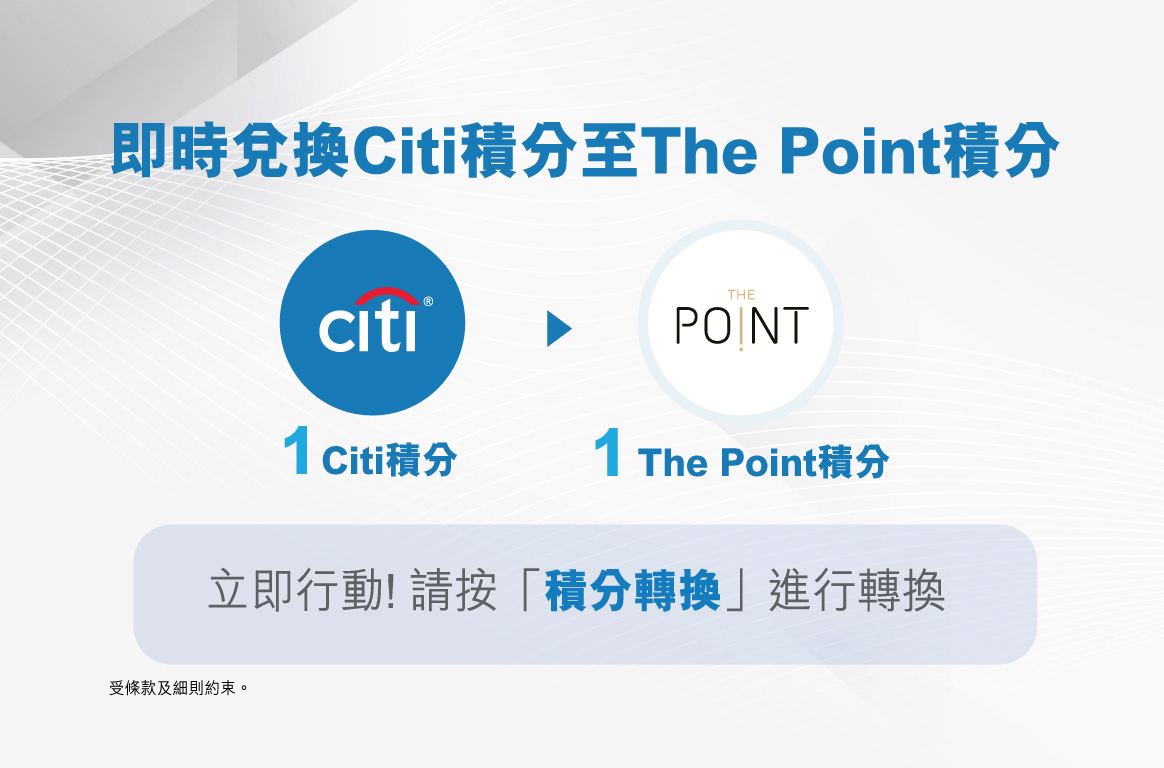 即時兌換Citi積分至The Point積分

citi®

THE POINT

1 Citi積分

1 The Point積分

立即行動! 請按「積分轉換」進行轉換

受條款及細則約束。